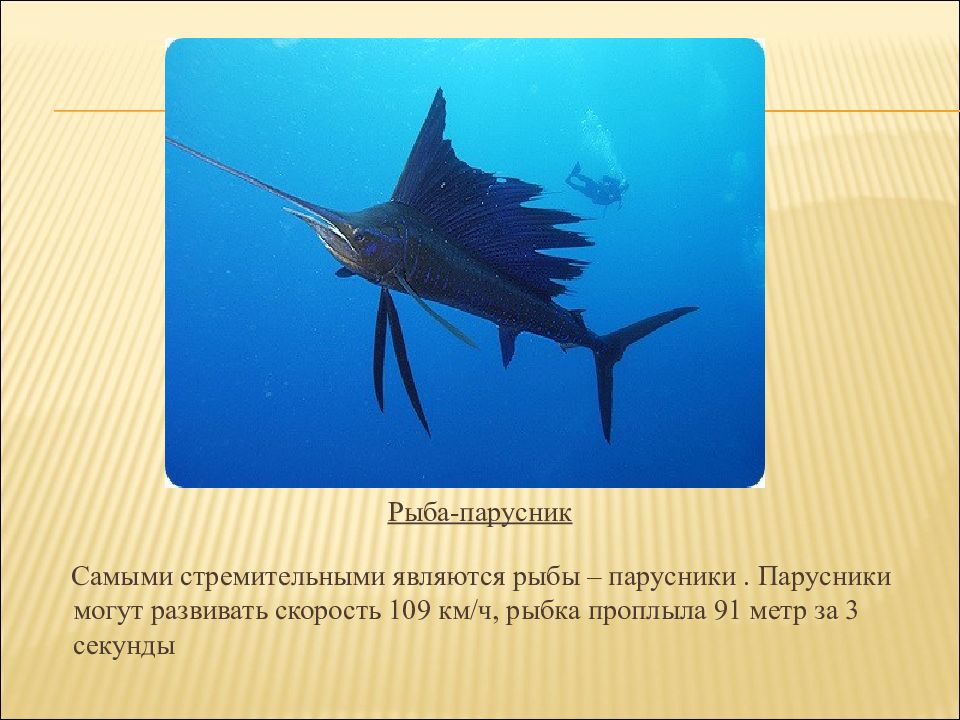 Рыба-парусник

Самыми стремительными являются рыбы – парусники . Парусники могут развивать скорость 109 км/ч, рыбка проплыла 91 метр за 3 секунды